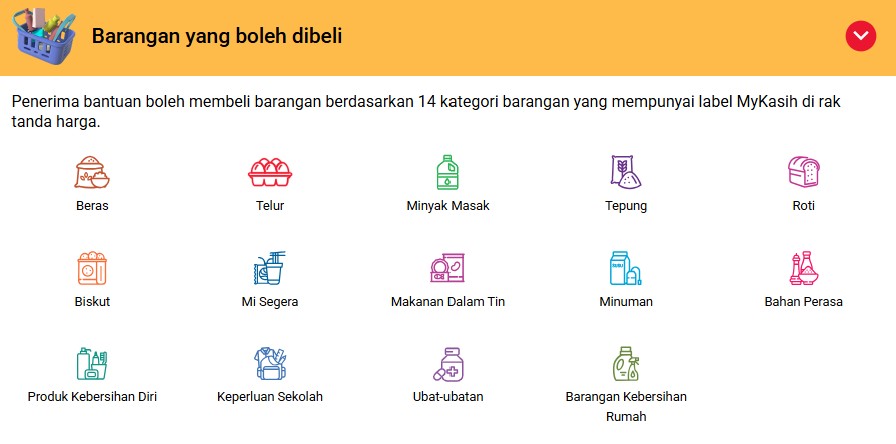 Barangan yang boleh dibeli

Penerima bantuan boleh membeli barangan berdasarkan 14 kategori barangan yang mempunyai label MyKasih di rak tanda harga.

Beras

Telur

Minyak Masak

Tepung

Roti

Biskut

Mi Segera

Makanan Dalam Tin

Minuman

Bahan Perasa

Produk Kebersihan Diri

Keperluan Sekolah

Ubat-ubatan

Barangan Kebersihan Rumah